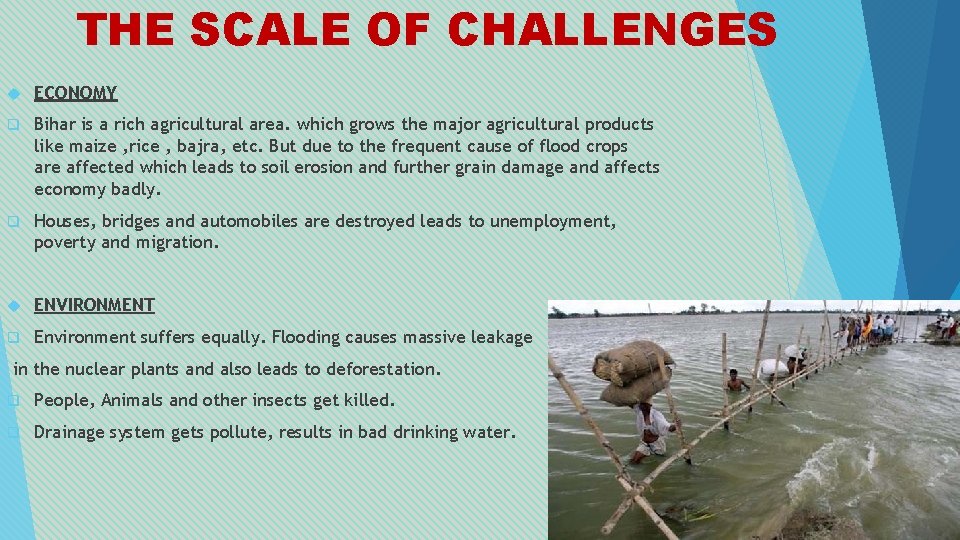 THE SCALE OF CHALLENGES

ECONOMY

Bihar is a rich agricultural area. which grows the major agricultural products like maize ,rice , bajra, etc. But due to the frequent cause of flood crops are affected which leads to soil erosion and further grain damage and affects economy badly.

Houses, bridges and automobiles are destroyed leads to unemployment, poverty and migration.

ENVIRONMENT

Environment suffers equally. Flooding causes massive leakage in the nuclear plants and also leads to deforestation.

People, Animals and other insects get killed.

Drainage system gets pollute, results in bad drinking water.